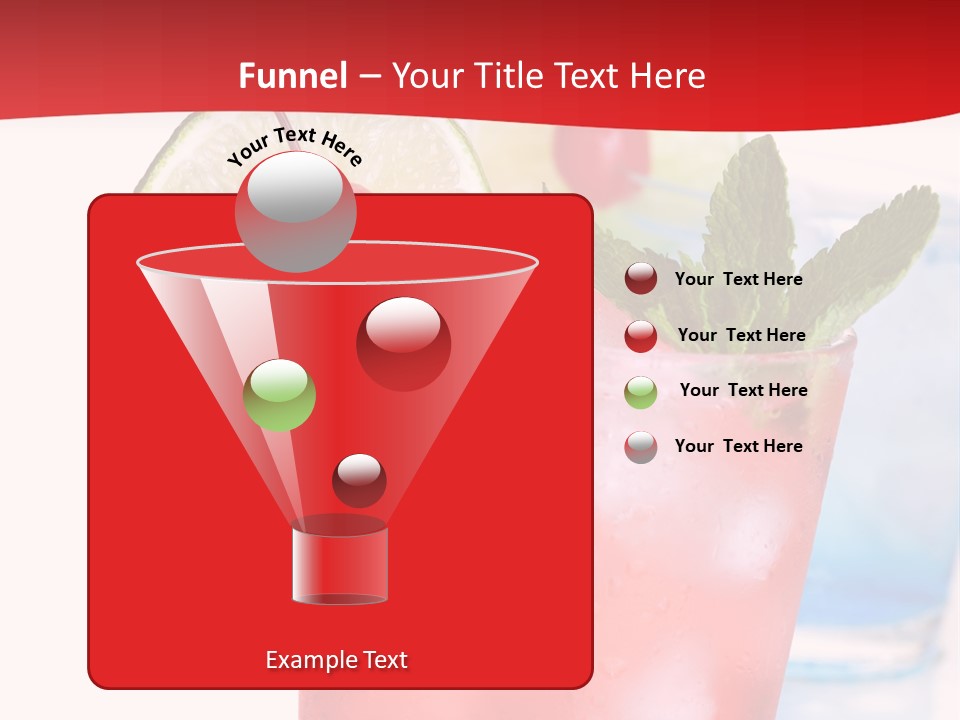 Funnel – Your Title Text Here

Your Text Here

Your Text Here

Your Text Here

Your Text Here

Your Text Here

Example Text